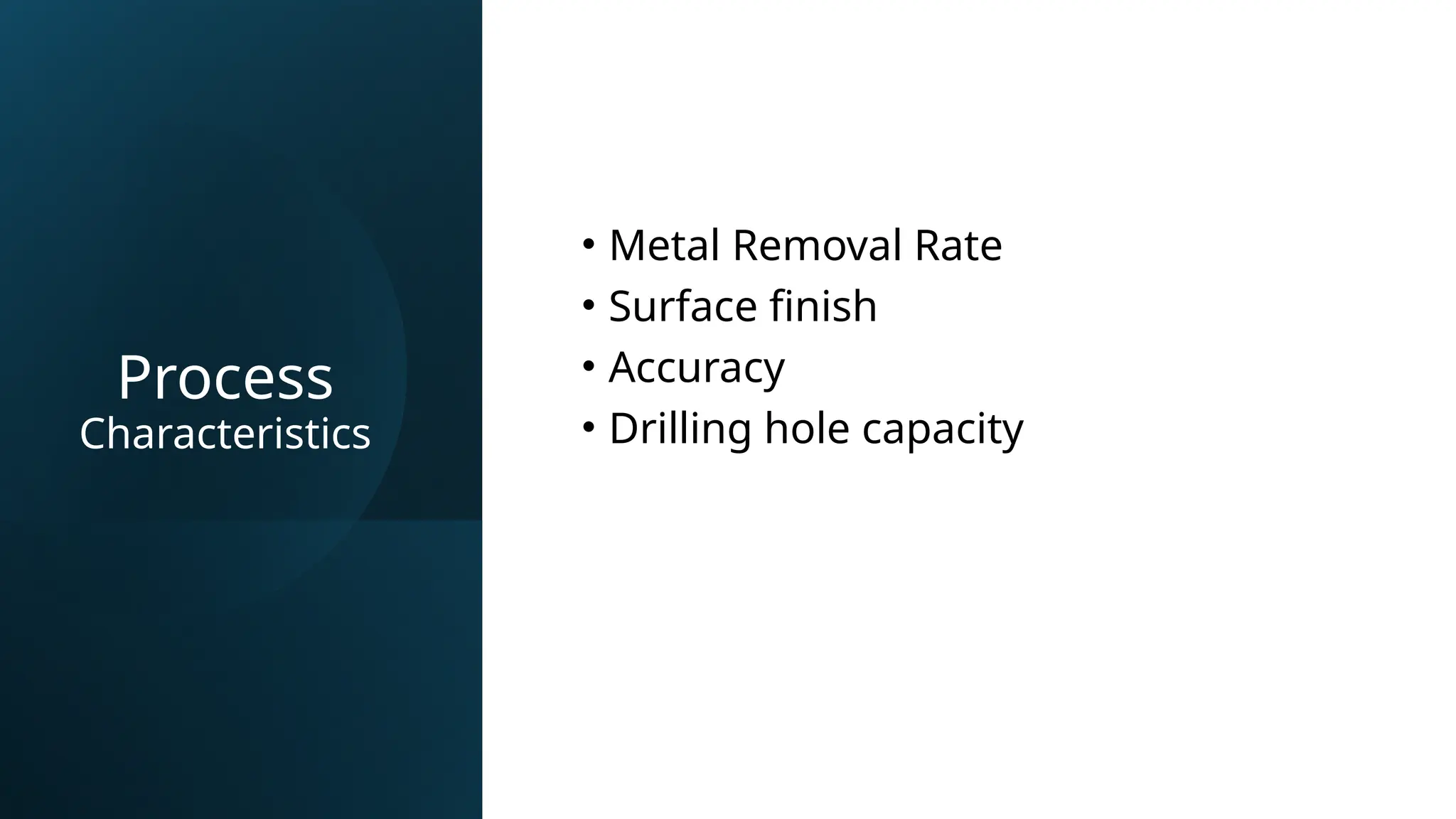 Process
Characteristics

• Metal Removal Rate
• Surface finish
• Accuracy
• Drilling hole capacity